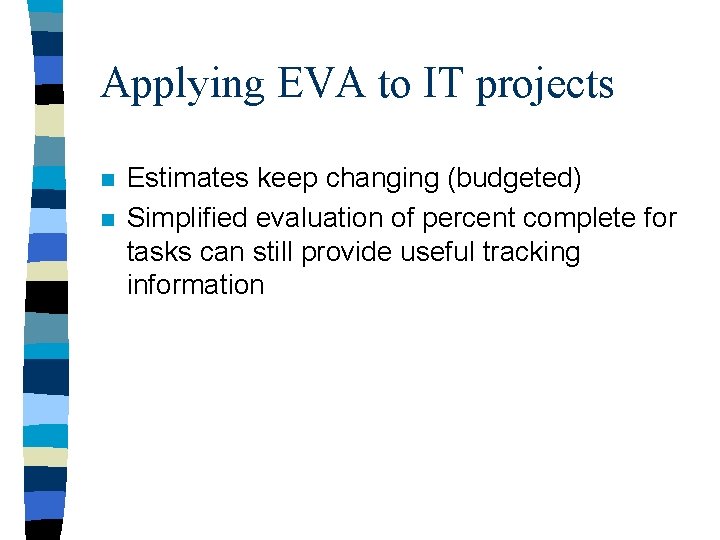 Applying EVA to IT projects

- Estimates keep changing (budgeted)
- Simplified evaluation of percent complete for tasks can still provide useful tracking information